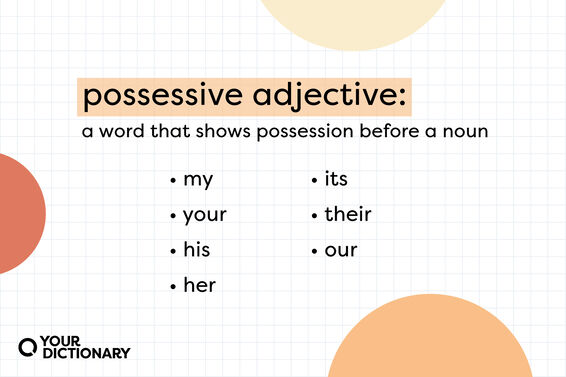 possessive adjective:
a word that shows possession before a noun

• my
• your
• his
• her

• its
• their
• our

YOUR DICTIONARY